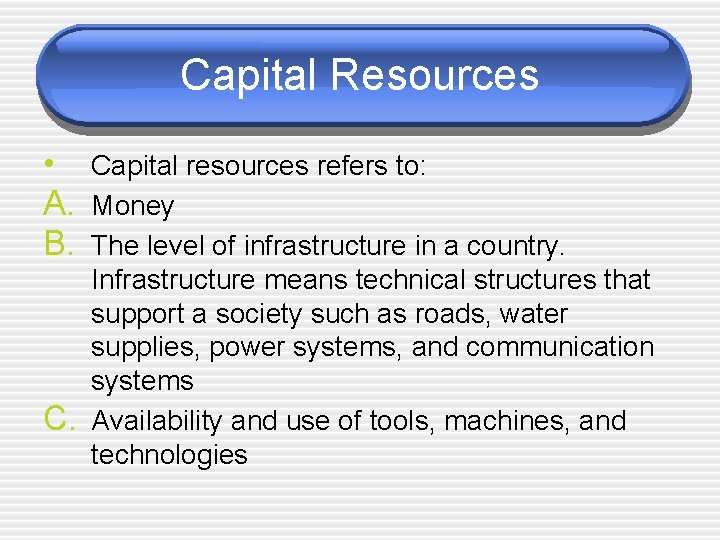 Capital Resources

• Capital resources refers to:

A. Money

B. The level of infrastructure in a country. Infrastructure means technical structures that support a society such as roads, water supplies, power systems, and communication systems

C. Availability and use of tools, machines, and technologies